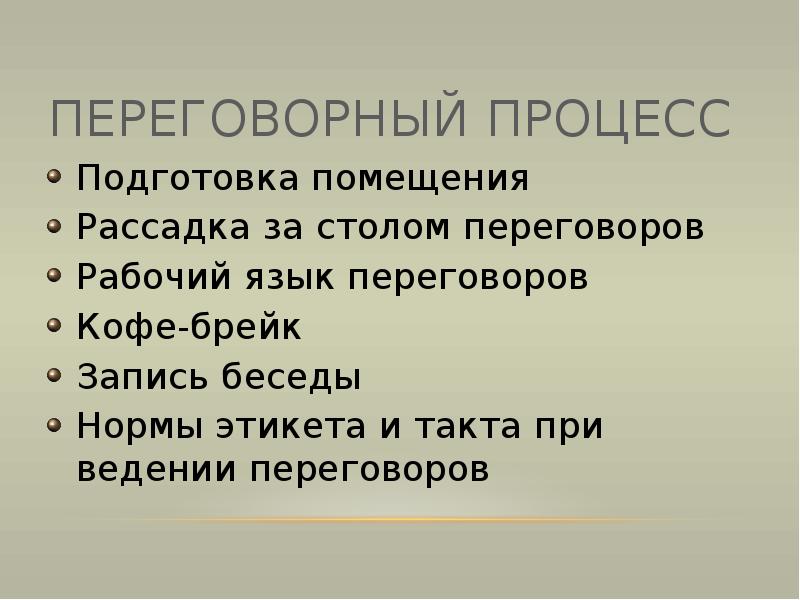 ПЕРЕГОВОРНЫЙ ПРОЦЕСС

- Подготовка помещения
- Рассадка за столом переговоров
- Рабочий язык переговоров
- Кофе-брейк
- Запись беседы
- Нормы этикета и такта при ведении переговоров